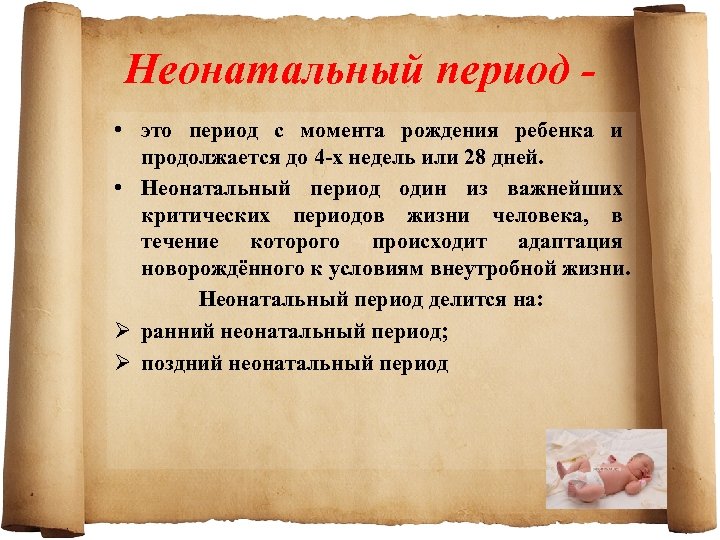 Неонатальный период -

• это период с момента рождения ребенка и продолжается до 4-х недель или 28 дней.

• Неонатальный период один из важнейших критических периодов жизни человека, в течение которого происходит адаптация новорождённого к условиям внеутробной жизни.

Неонатальный период делится на:

➢ ранний неонатальный период;

➢ поздний неонатальный период